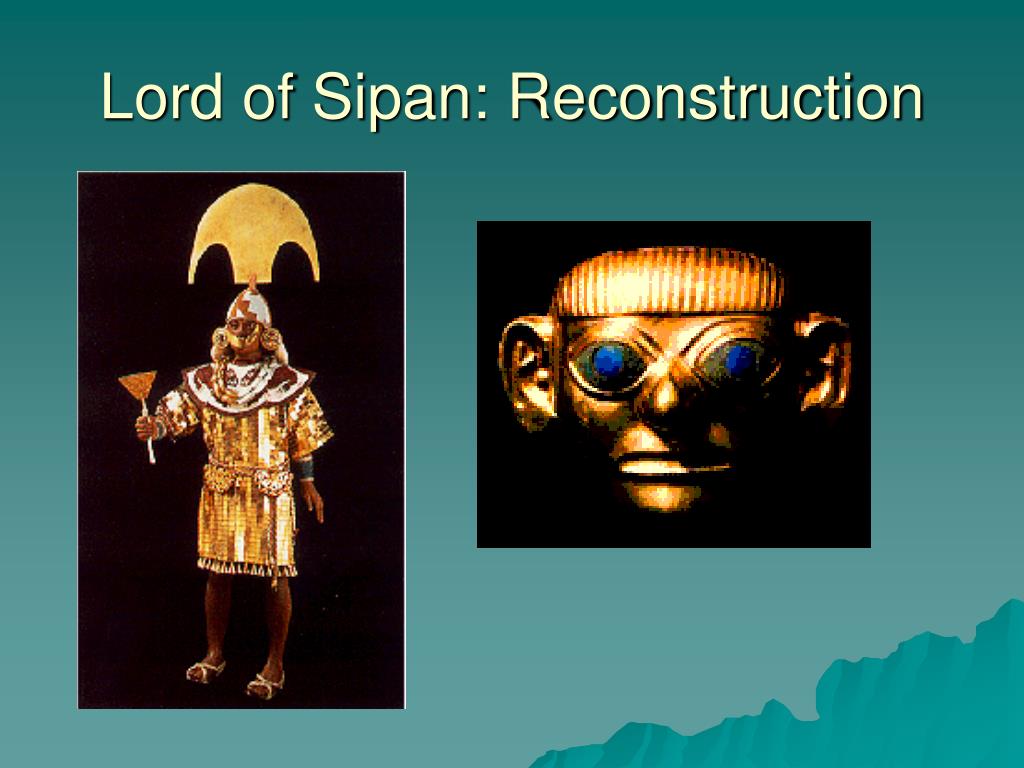 Lord of Sipan: Reconstruction